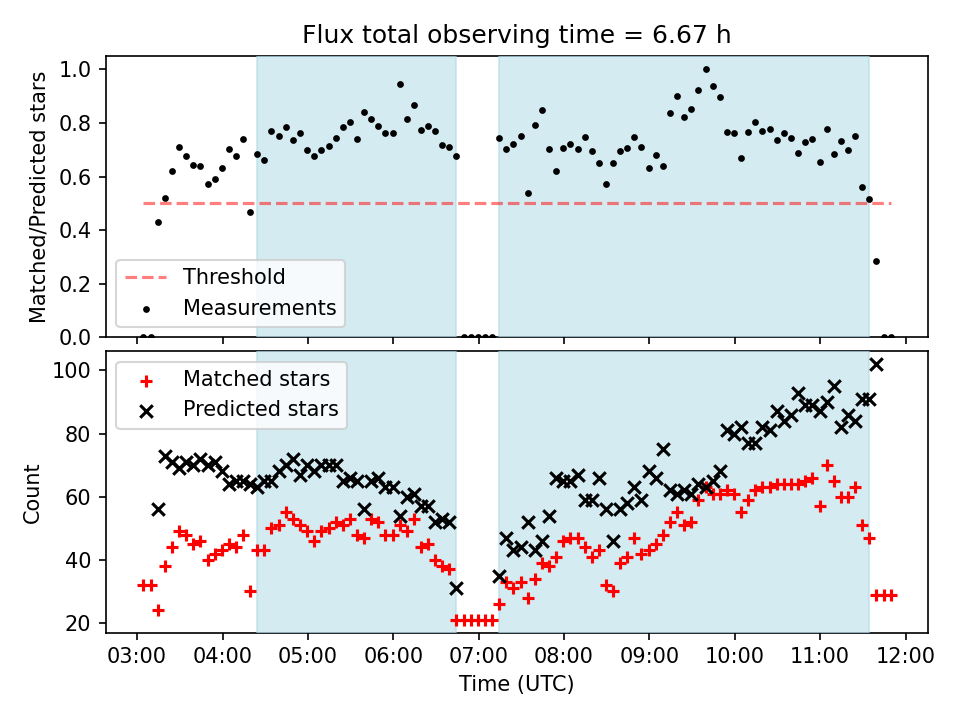 Flux total observing time = 6.67 h

Matched/Predicted stars

1.0
0.8
0.6
0.4
0.2
0.0

Threshold
Measurements

Count

100
80
60
40
20

Matched stars
Predicted stars

03:00 04:00 05:00 06:00 07:00 08:00 09:00 10:00 11:00 12:00

Time (UTC)